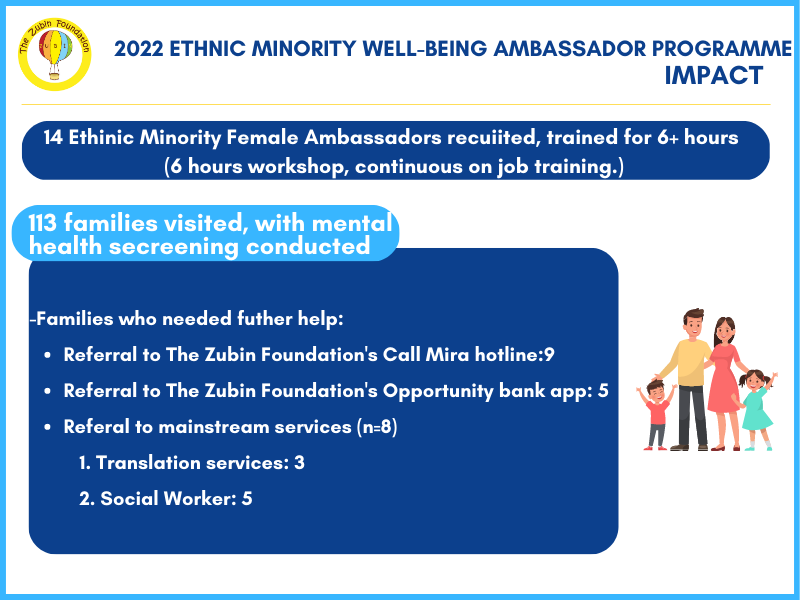 The Zubin Foundation

2022 ETHNIC MINORITY WELL-BEING AMBASSADOR PROGRAMME IMPACT

14 Ethinic Minority Female Ambassadors recuiited, trained for 6+ hours (6 hours workshop, continuous on job training.)

113 families visited, with mental health secreening conducted

-Families who needed futher help:

- Referral to The Zubin Foundation's Call Mira hotline:9
- Referral to The Zubin Foundation's Opportunity bank app: 5
- Referal to mainstream services (n=8)

1. Translation services: 3
2. Social Worker: 5